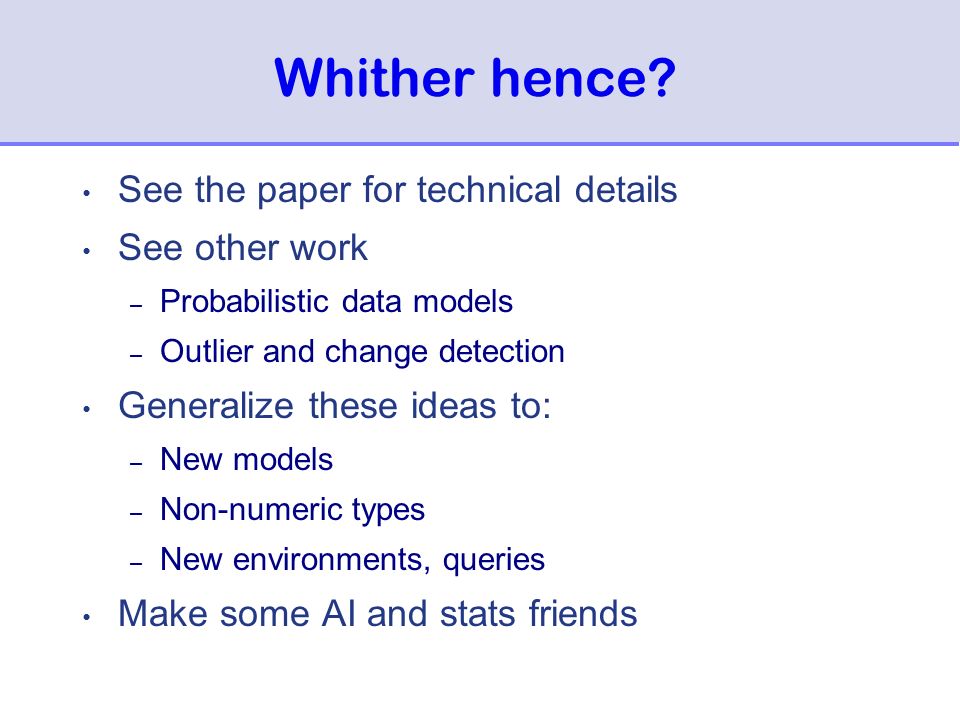 Whither hence?

• See the paper for technical details
• See other work
  – Probabilistic data models
  – Outlier and change detection
• Generalize these ideas to:
  – New models
  – Non-numeric types
  – New environments, queries
• Make some AI and stats friends